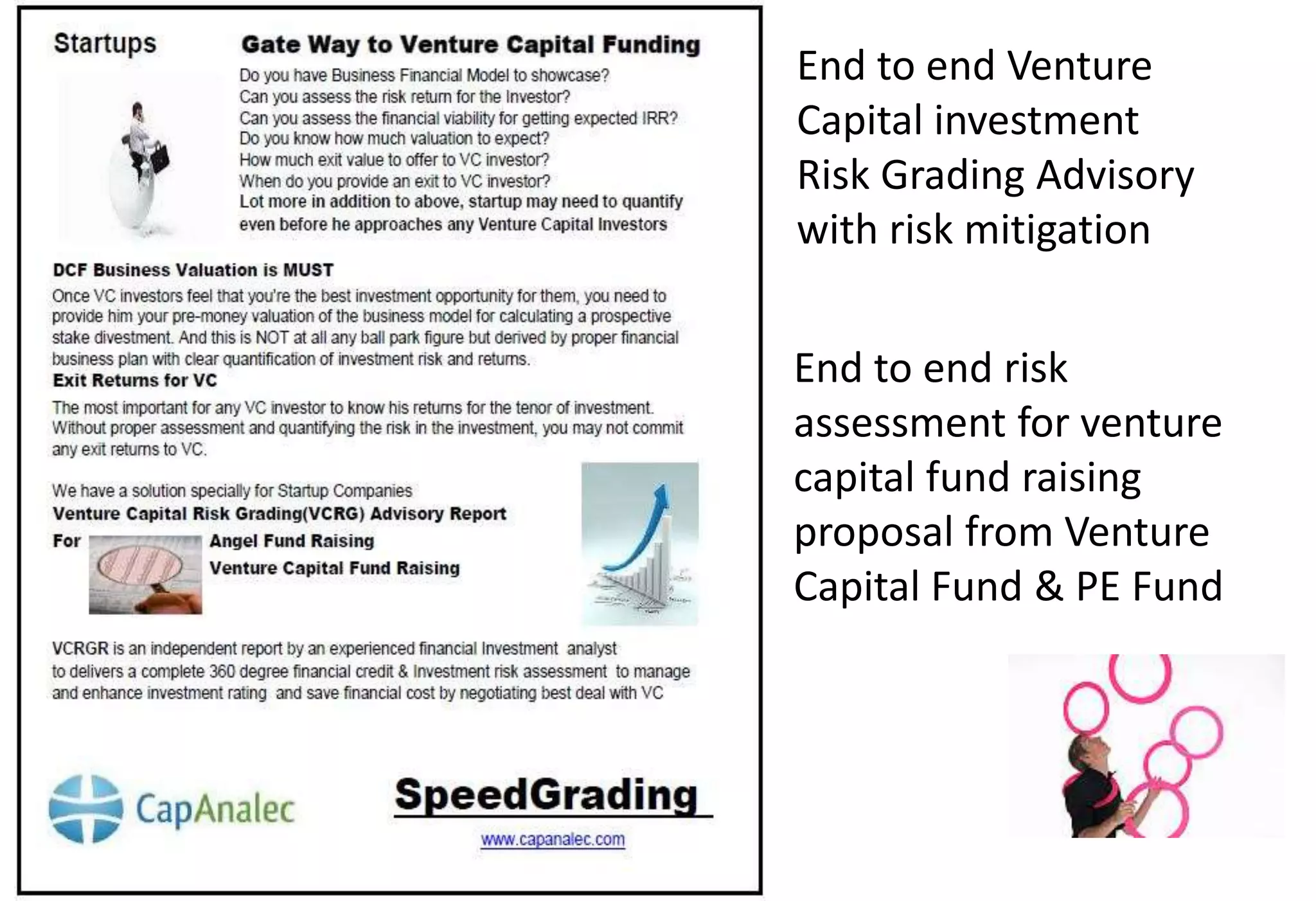 Startups

Gate Way to Venture Capital Funding

Do you have Business Financial Model to showcase?
Can you assess the risk return for the Investor?
Can you assess the financial viability for getting expected IRR?
Do you know how much valuation to expect?
How much exit value to offer to VC investor?
When do you provide an exit to VC investor?
Lot more in addition to above, startup may need to quantify even before he approaches any Venture Capital Investors

DCF Business Valuation is MUST

Once VC investors feel that you're the best investment opportunity for them, you need to provide him your pre-money valuation of the business model for calculating a prospective stake divestment. And this is NOT at all any ball park figure but derived by proper financial business plan with clear quantification of investment risk and returns.

Exit Returns for VC

The most important for any VC investor to know his returns for the tenor of investment. Without proper assessment and quantifying the risk in the investment, you may not commit any exit returns to VC.

We have a solution specially for Startup Companies
Venture Capital Risk Grading(VCRG) Advisory Report
For Angel Fund Raising
Venture Capital Fund Raising

VCRGR is an independent report by an experienced financial Investment analyst to delivers a complete 360 degree financial credit & Investment risk assessment to manage and enhance investment rating and save financial cost by negotiating best deal with VC

CapAnalec

SpeedGrading

www.capanalec.com

End to end Venture Capital investment Risk Grading Advisory with risk mitigation

End to end risk assessment for venture capital fund raising proposal from Venture Capital Fund & PE Fund